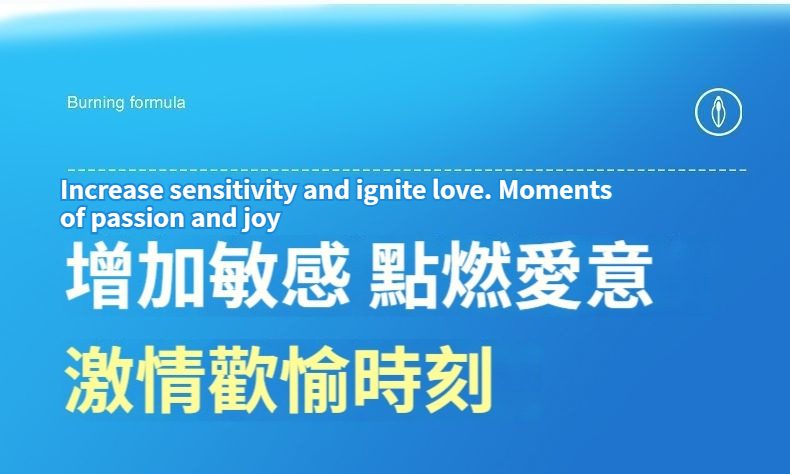 Burning formula

Increase sensitivity and ignite love. Moments of passion and joy

增加敏感 點燃愛意

激情歡愉時刻